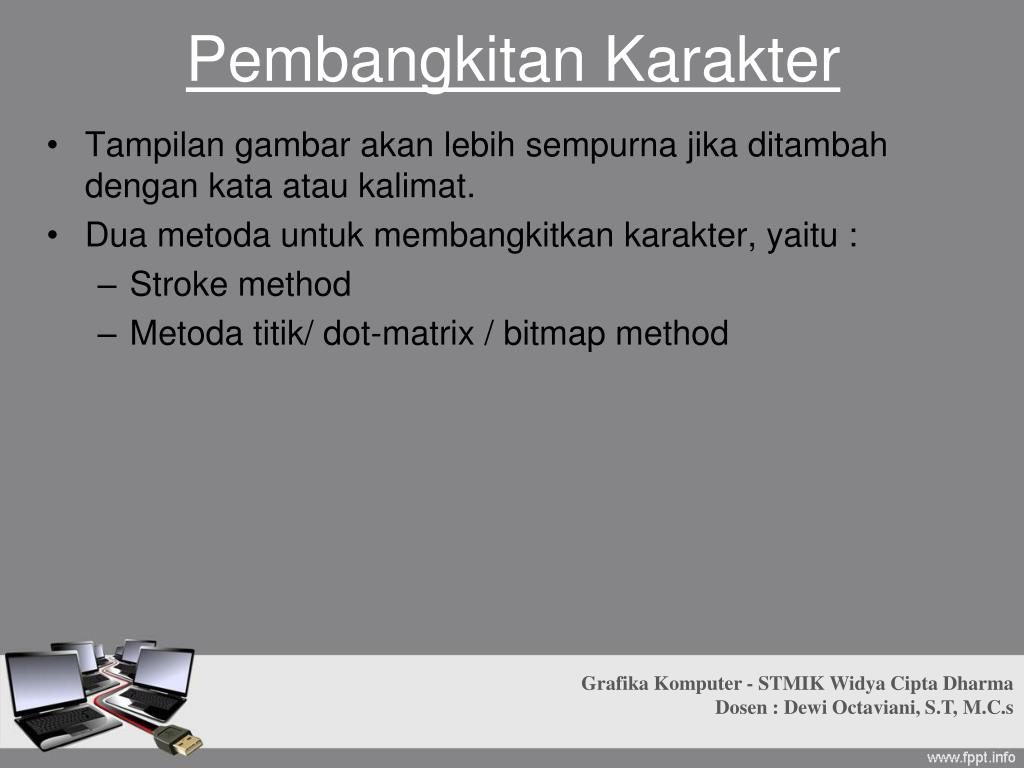 Pembangkitan Karakter

• Tampilan gambar akan lebih sempurna jika ditambah dengan kata atau kalimat.
• Dua metoda untuk membangkitkan karakter, yaitu :
– Stroke method
– Metoda titik/ dot-matrix / bitmap method

Grafika Komputer - STMIK Widya Cipta Dharma
Dosen : Dewi Octaviani, S.T, M.C.s

www.fppt.info